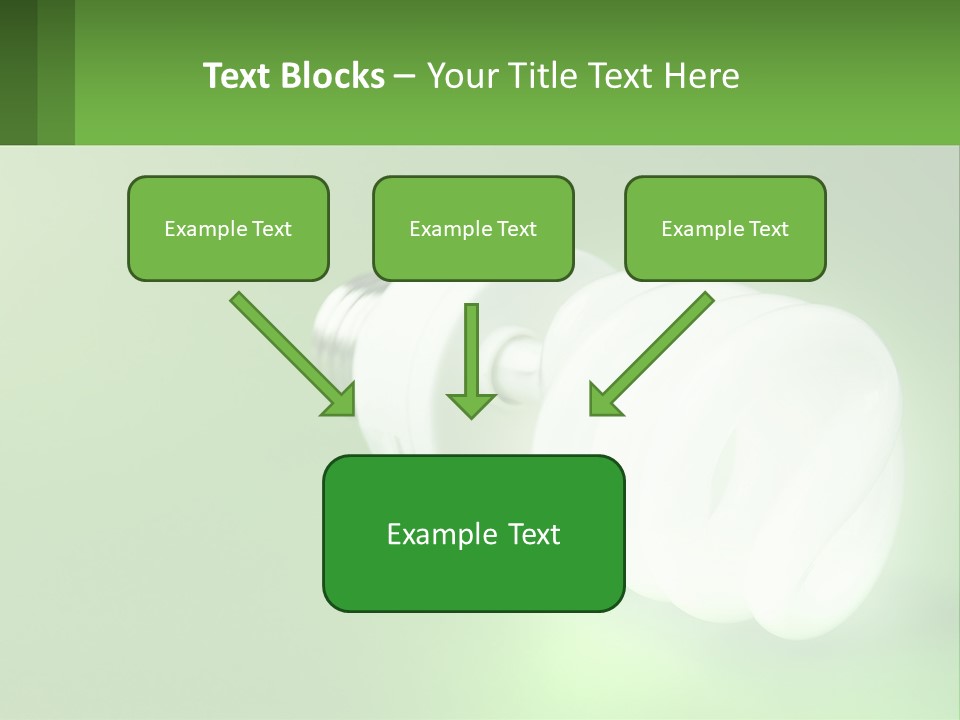 Text Blocks – Your Title Text Here

Example Text

Example Text

Example Text

Example Text